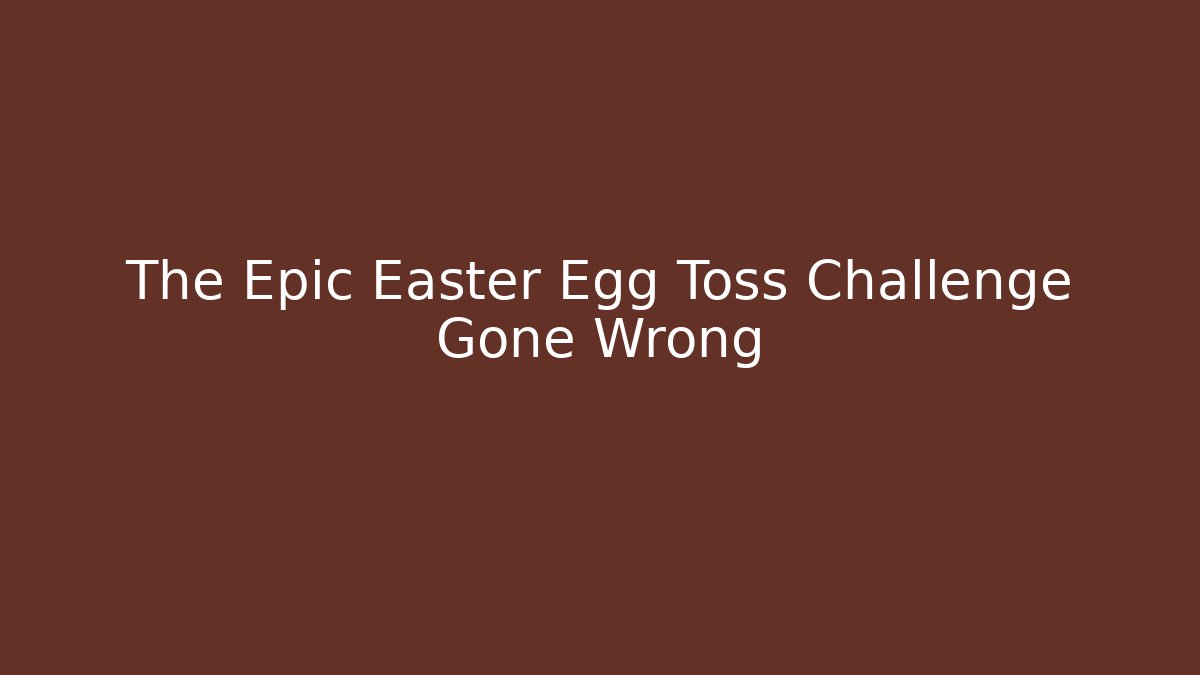 The Epic Easter Egg Toss Challenge Gone Wrong